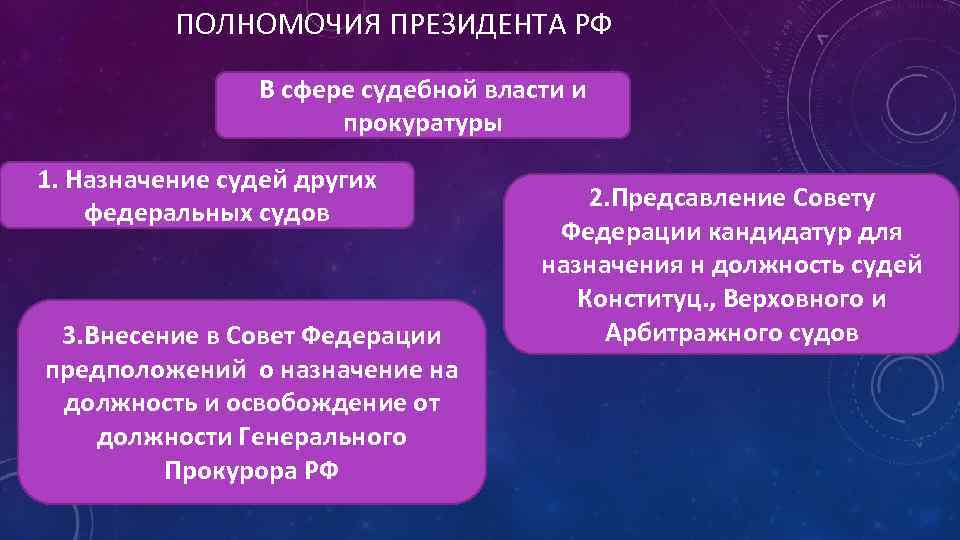 ПОЛНОМОЧИЯ ПРЕЗИДЕНТА РФ

В сфере судебной власти и прокуратуры

1. Назначение судей других федеральных судов

2.Предсавление Совету Федерации кандидатур для назначения н должность судей Конституц., Верховного и Арбитражного судов

3.Внесение в Совет Федерации предположений о назначение на должность и освобождение от должности Генерального Прокурора РФ